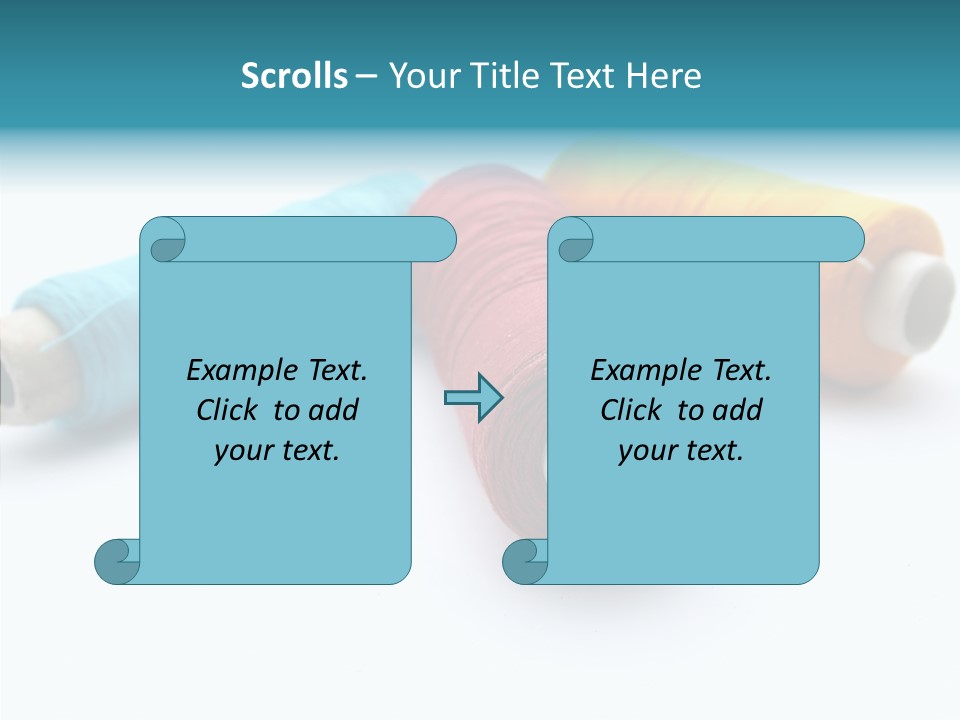 Scrolls – Your Title Text Here

Example Text.
Click to add
your text.

Example Text.
Click to add
your text.